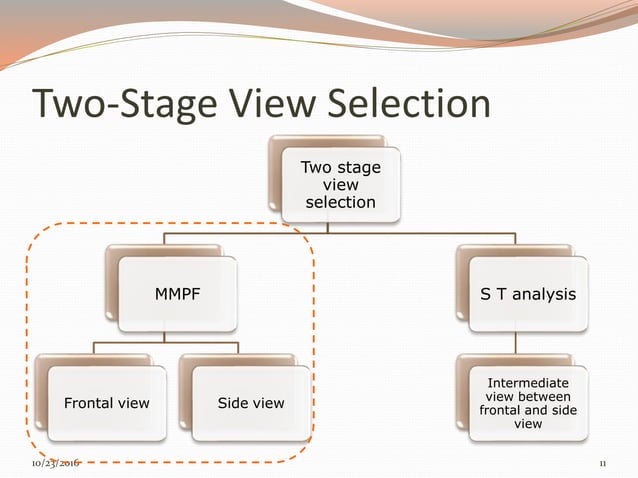 Two-Stage View Selection

Two stage view selection

MMPF

S T analysis

Frontal view

Side view

Intermediate view between frontal and side view

10/23/2016

11